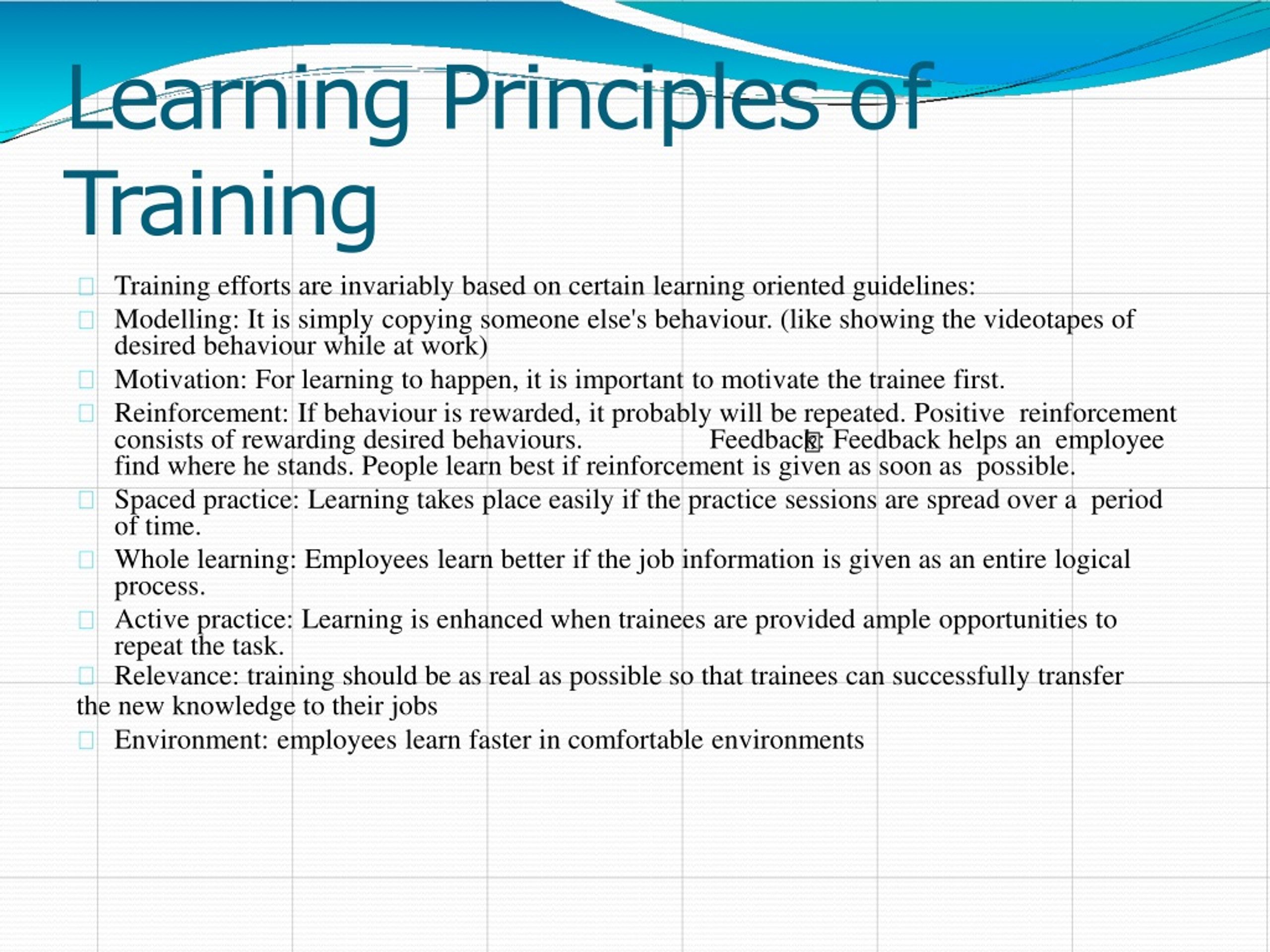 Learning Principles of Training

Training efforts are invariably based on certain learning oriented guidelines:

Modelling: It is simply copying someone else's behaviour. (like showing the videotapes of desired behaviour while at work)

Motivation: For learning to happen, it is important to motivate the trainee first.

Reinforcement: If behaviour is rewarded, it probably will be repeated. Positive reinforcement consists of rewarding desired behaviours. Feedback: Feedback helps an employee find where he stands. People learn best if reinforcement is given as soon as possible.

Spaced practice: Learning takes place easily if the practice sessions are spread over a period of time.

Whole learning: Employees learn better if the job information is given as an entire logical process.

Active practice: Learning is enhanced when trainees are provided ample opportunities to repeat the task.

Relevance: training should be as real as possible so that trainees can successfully transfer the new knowledge to their jobs

Environment: employees learn faster in comfortable environments